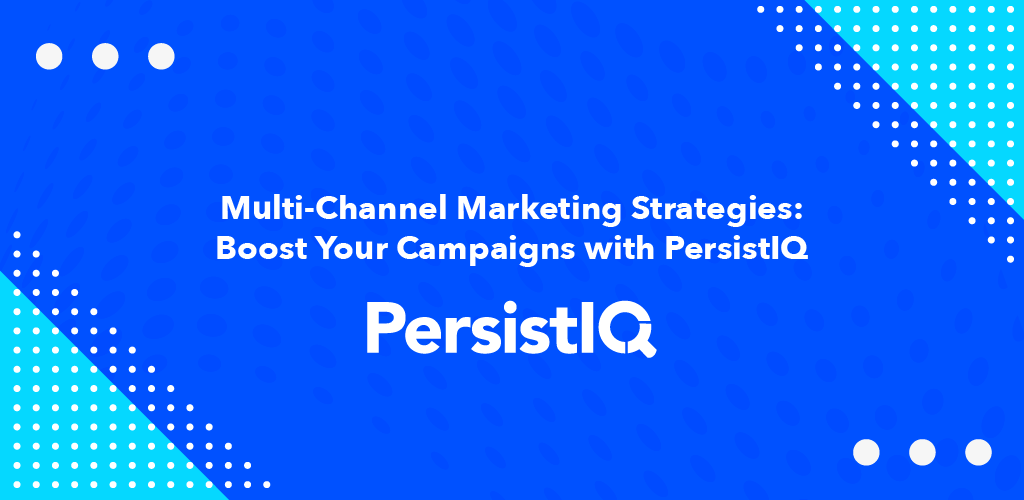 Multi-Channel Marketing Strategies: Boost Your Campaigns with PersistIQ

PersistIQ